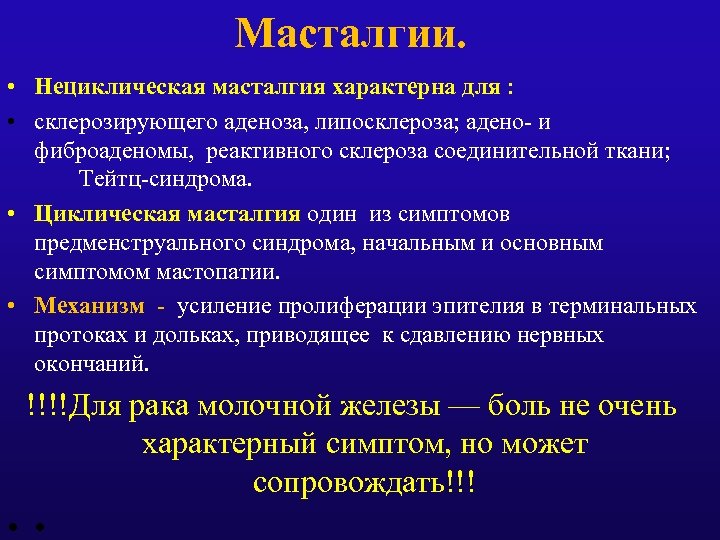 Масталгии.

• Нециклическая масталгия характерна для :

• склерозирующего аденоза, липосклероза; адено- и фиброаденомы, реактивного склероза соединительной ткани; Тейтц-синдрома.

• Циклическая масталгия один из симптомов предменструального синдрома, начальным и основным симптомом мастопатии.

• Механизм - усиление пролиферации эпителия в терминальных протоках и дольках, приводящее к сдавлению нервных окончаний.

!!!!Для рака молочной железы — боль не очень характерный симптом, но может сопровождать!!!

• •